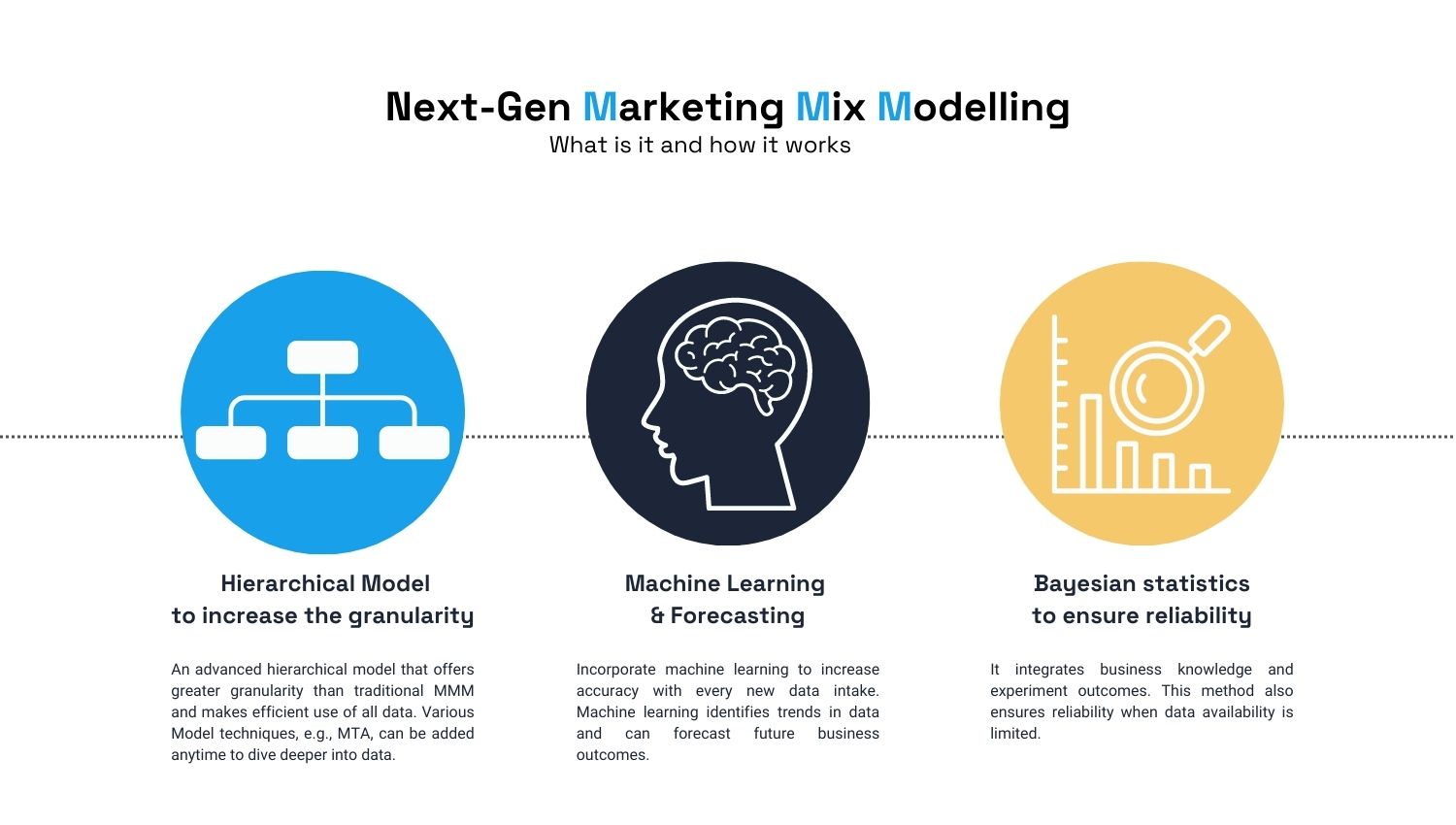 Next-Gen Marketing Mix Modelling
What is it and how it works

Hierarchical Model
to increase the granularity

An advanced hierarchical model that offers greater granularity than traditional MMM and makes efficient use of all data. Various Model techniques, e.g., MTA, can be added anytime to dive deeper into data.

Machine Learning
& Forecasting

Incorporate machine learning to increase accuracy with every new data intake. Machine learning identifies trends in data and can forecast future business outcomes.

Bayesian statistics
to ensure reliability

It integrates business knowledge and experiment outcomes. This method also ensures reliability when data availability is limited.